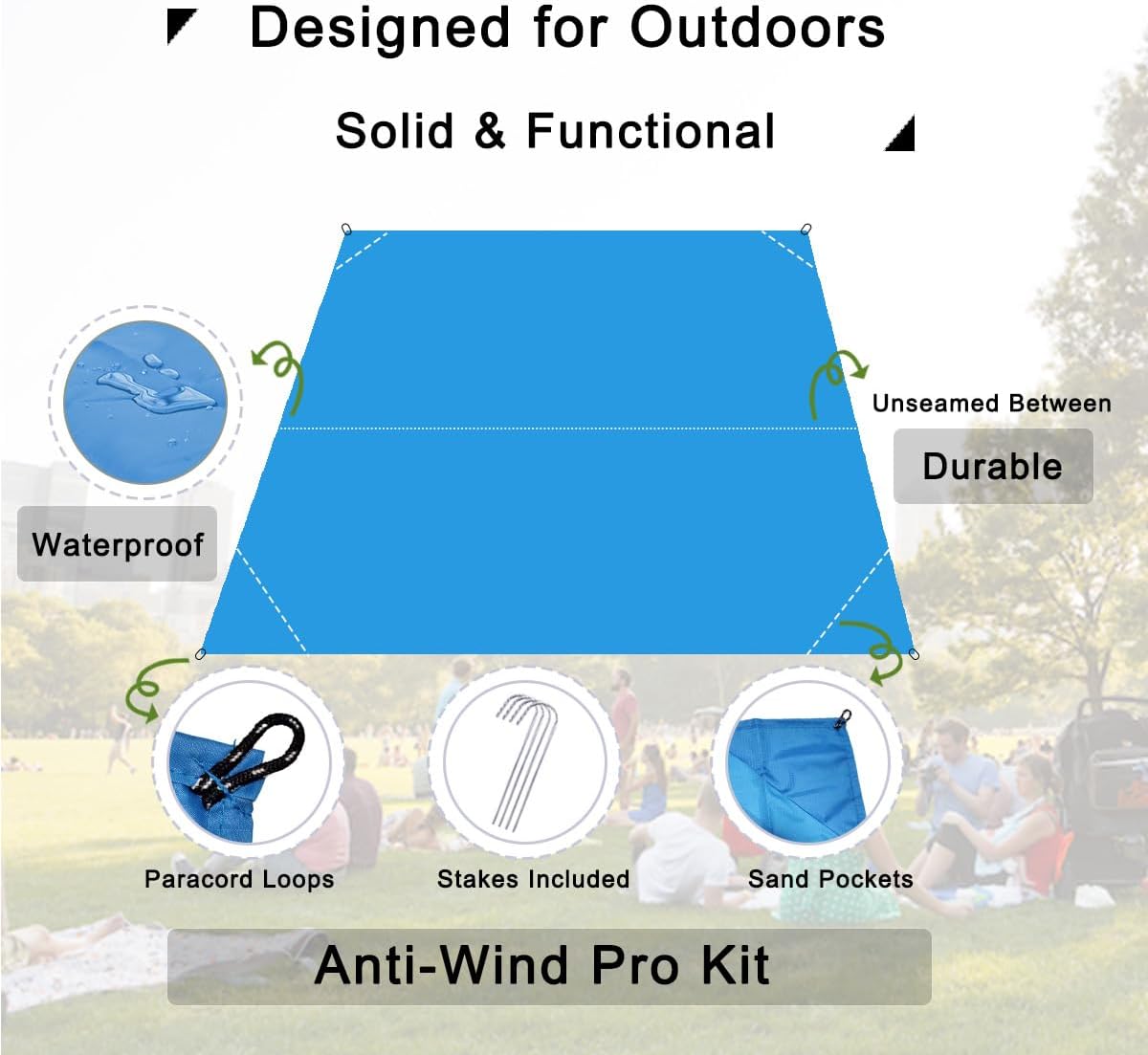 Designed for Outdoors

Solid & Functional

Unseamed Between

Durable

Waterproof

Paracord Loops

Stakes Included

Sand Pockets

Anti-Wind Pro Kit